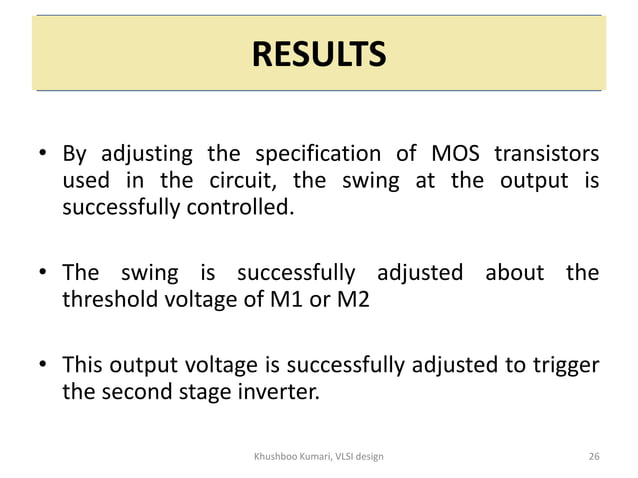 RESULTS

• By adjusting the specification of MOS transistors used in the circuit, the swing at the output is successfully controlled.

• The swing is successfully adjusted about the threshold voltage of M1 or M2

• This output voltage is successfully adjusted to trigger the second stage inverter.

Khushboo Kumari, VLSI design

26